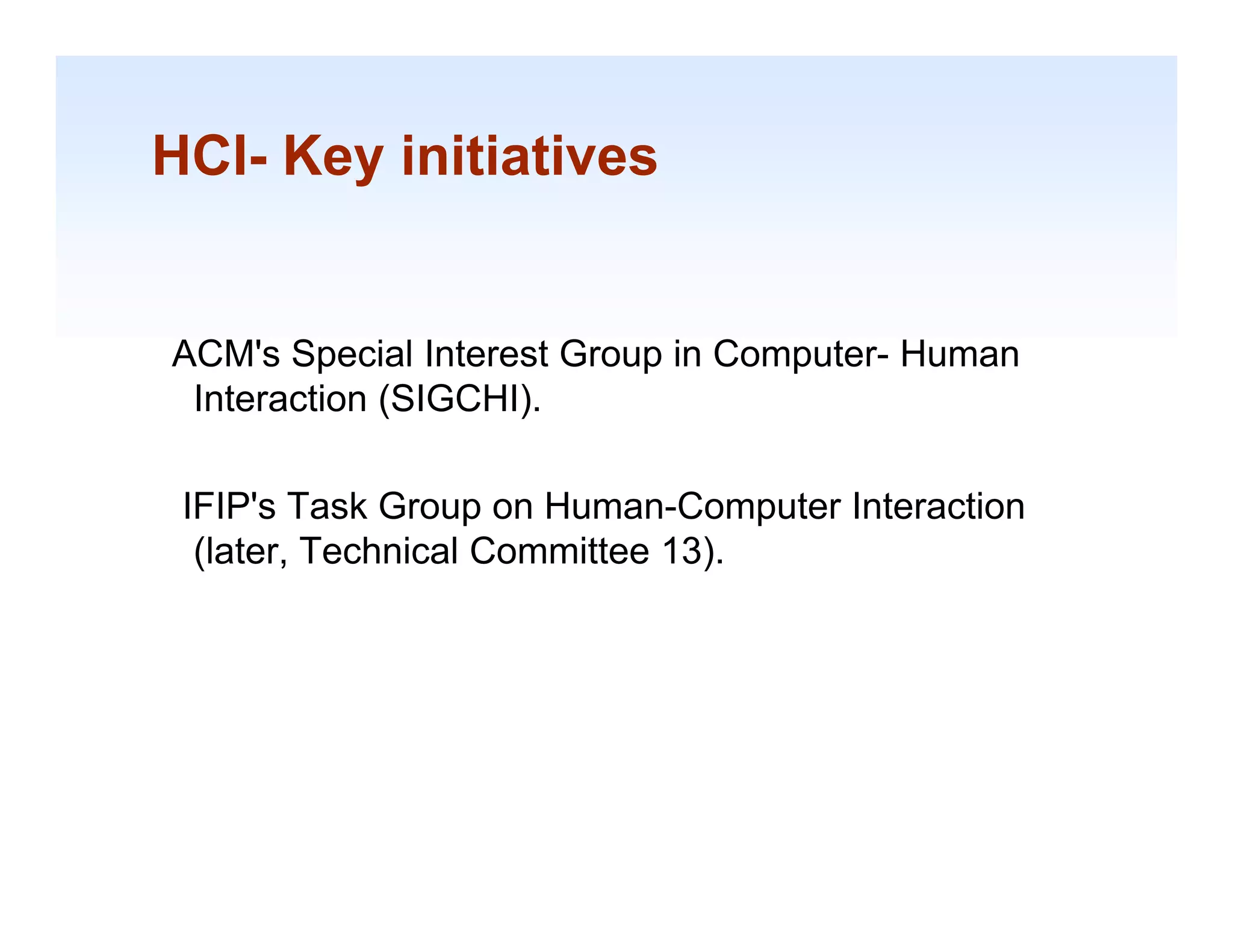 HCI- Key initiatives

ACM's Special Interest Group in Computer- Human Interaction (SIGCHI).

IFIP's Task Group on Human-Computer Interaction (later, Technical Committee 13).